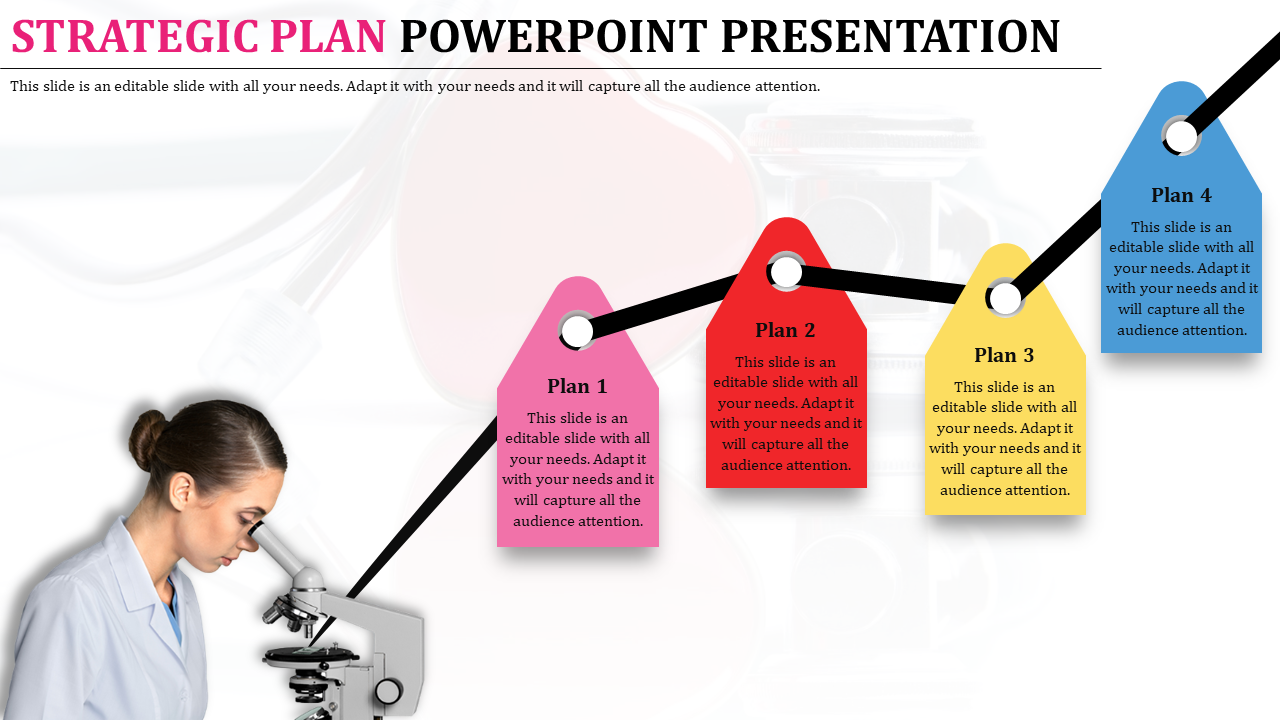 STRATEGIC PLAN POWERPOINT PRESENTATION

This slide is an editable slide with all your needs. Adapt it with your needs and it will capture all the audience attention.

Plan 1

This slide is an editable slide with all your needs. Adapt it with your needs and it will capture all the audience attention.

Plan 2

This slide is an editable slide with all your needs. Adapt it with your needs and it will capture all the audience attention.

Plan 3

This slide is an editable slide with all your needs. Adapt it with your needs and it will capture all the audience attention.

Plan 4

This slide is an editable slide with all your needs. Adapt it with your needs and it will capture all the audience attention.